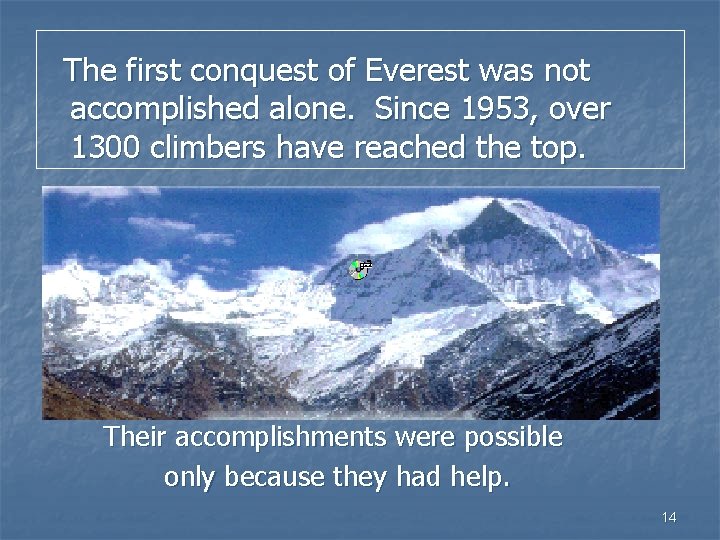 The first conquest of Everest was not accomplished alone. Since 1953, over 1300 climbers have reached the top.

Their accomplishments were possible only because they had help.

14